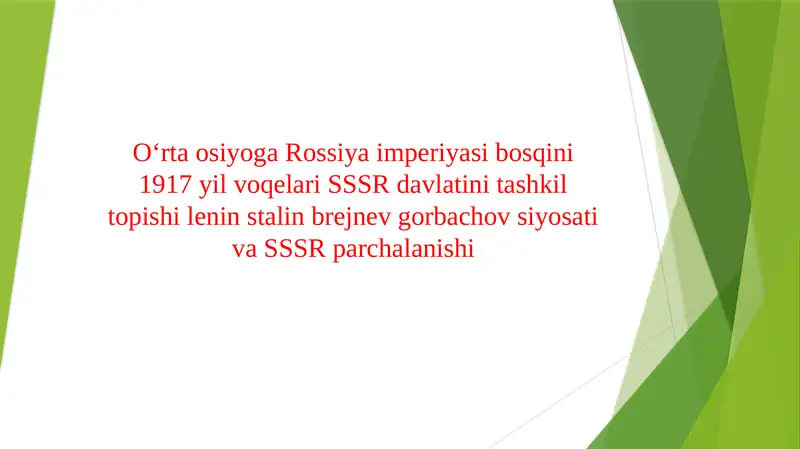 O‘rta osiyoga Rossiya imperiyasi bosqini 1917 yil voqelari SSSR davlatini tashkil topishi lenin stalin brejnev gorbachov siyosati va SSSR parchalanishi